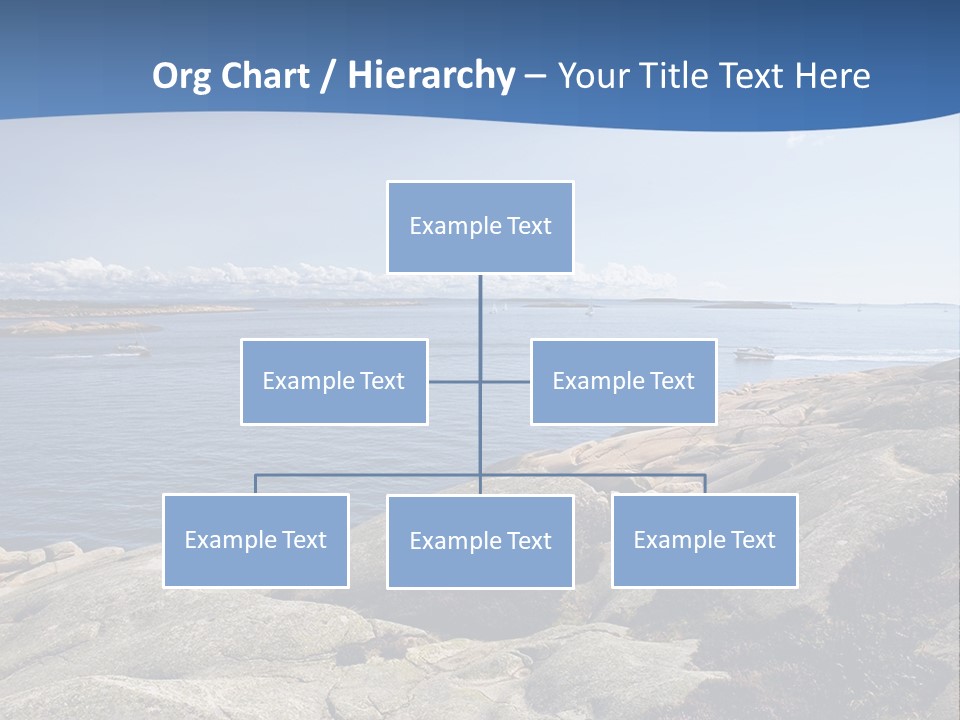 Org Chart / Hierarchy – Your Title Text Here

Example Text

Example Text

Example Text

Example Text

Example Text

Example Text